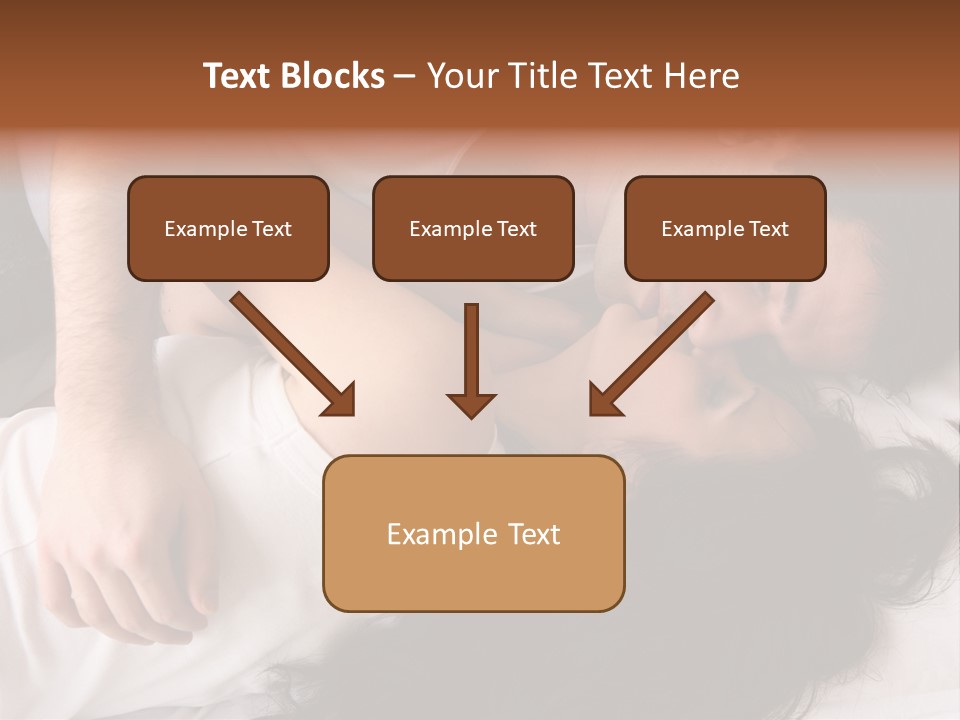 Text Blocks – Your Title Text Here

Example Text

Example Text

Example Text

Example Text